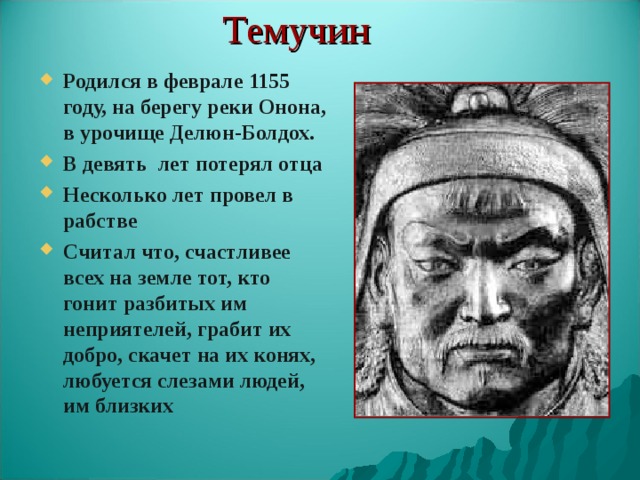 Темучин

Родился в феврале 1155 году, на берегу реки Онона, в урочище Делюн-Болдох.

В девять лет потерял отца

Несколько лет провел в рабстве

Считал что, счастливее всех на земле тот, кто гонит разбитых им неприятелей, грабит их добро, скачет на их конях, любуется слезами людей, им близких